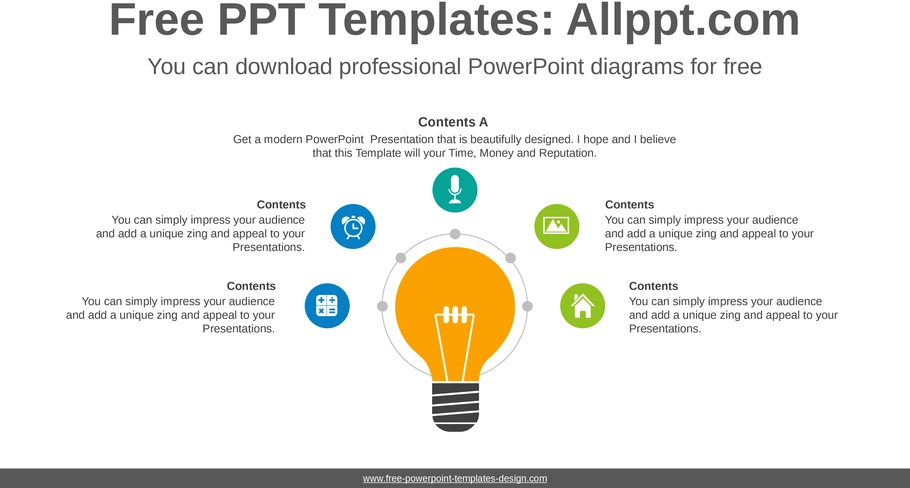 Free PPT Templates: Allppt.com

You can download professional PowerPoint diagrams for free

Contents A
Get a modern PowerPoint Presentation that is beautifully designed. I hope and I believe that this Template will your Time, Money and Reputation.

Contents
You can simply impress your audience and add a unique zing and appeal to your Presentations.

Contents
You can simply impress your audience and add a unique zing and appeal to your Presentations.

Contents
You can simply impress your audience and add a unique zing and appeal to your Presentations.

Contents
You can simply impress your audience and add a unique zing and appeal to your Presentations.

www.free-powerpoint-templates-design.com